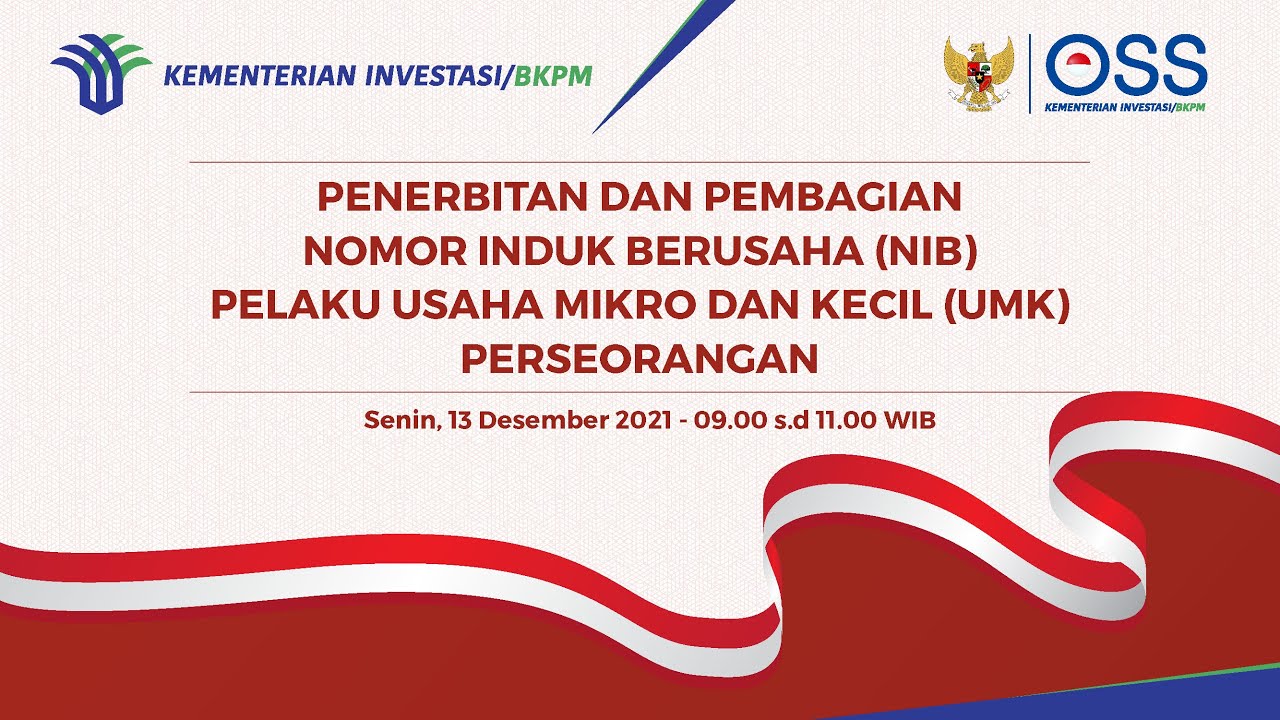 KEMENTERIAN INVESTASI/BKPM

OSS
KEMENTERIAN INVESTASI/BKPM

PENERBITAN DAN PEMBAGIAN NOMOR INDUK BERUSAHA (NIB) PELAKU USAHA MIKRO DAN KECIL (UMK) PERSEORANGAN

Senin, 13 Desember 2021 - 09.00 s.d 11.00 WIB